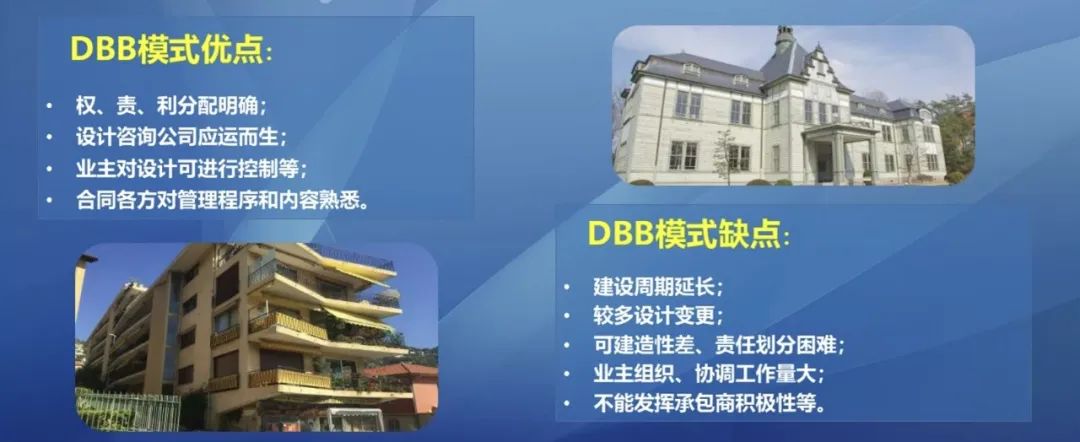 DBB模式优点:

• 权、责、利分配明确;
• 设计咨询公司应运而生;
• 业主对设计可进行控制等;
• 合同各方对管理程序和内容熟悉。

DBB模式缺点:

• 建设周期延长;
• 较多设计变更;
• 可建造性差、责任划分困难;
• 业主组织、协调工作量大;
• 不能发挥承包商积极性等。